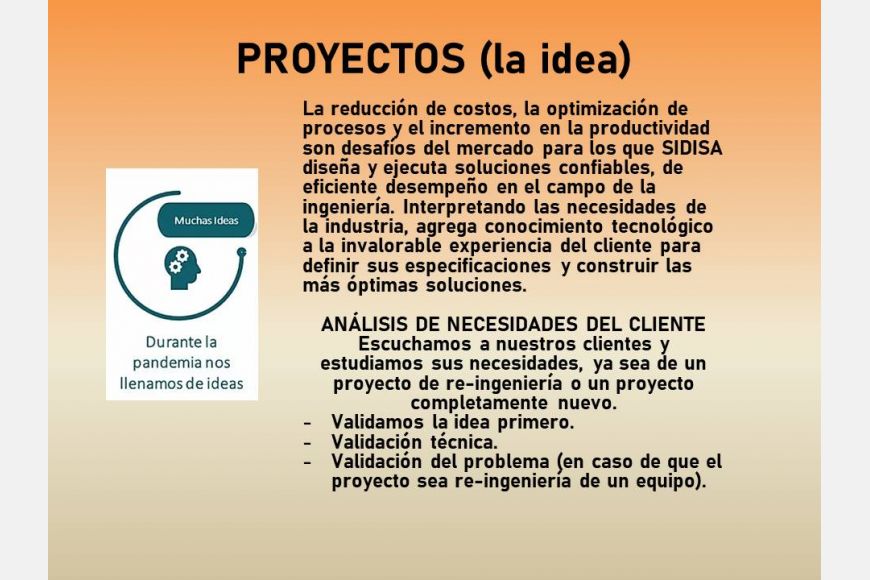 PROYECTOS (la idea)

Muchas Ideas

Durante la pandemia nos llenamos de ideas

La reducción de costos, la optimización de procesos y el incremento en la productividad son desafíos del mercado para los que SIDISA diseña y ejecuta soluciones confiables, de eficiente desempeño en el campo de la ingeniería. Interpretando las necesidades de la industria, agrega conocimiento tecnológico a la invalorable experiencia del cliente para definir sus especificaciones y construir las más óptimas soluciones.

ANÁLISIS DE NECESIDADES DEL CLIENTE
Escuchamos a nuestros clientes y estudiamos sus necesidades, ya sea de un proyecto de re-ingeniería o un proyecto completamente nuevo.
- Validamos la idea primero.
- Validación técnica.
- Validación del problema (en caso de que el proyecto sea re-ingeniería de un equipo).